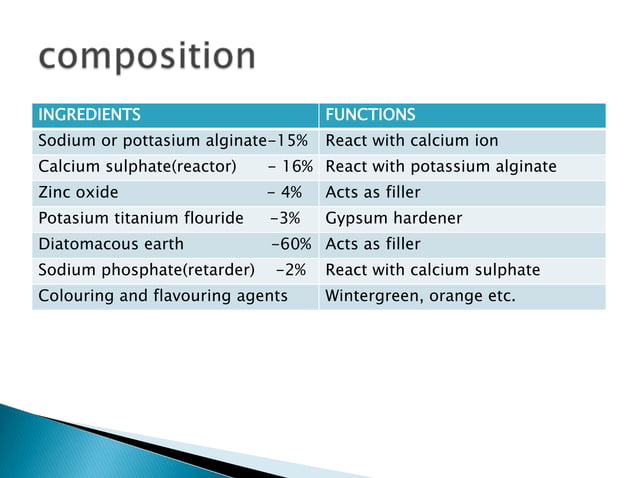 composition

| INGREDIENTS | FUNCTIONS |
|---|---|
| Sodium or pottasium alginate-15% | React with calcium ion |
| Calcium sulphate(reactor) - 16% | React with potassium alginate |
| Zinc oxide - 4% | Acts as filler |
| Potasium titanium flouride -3% | Gypsum hardener |
| Diatomacous earth -60% | Acts as filler |
| Sodium phosphate(retarder) -2% | React with calcium sulphate |
| Colouring and flavouring agents | Wintergreen, orange etc. |